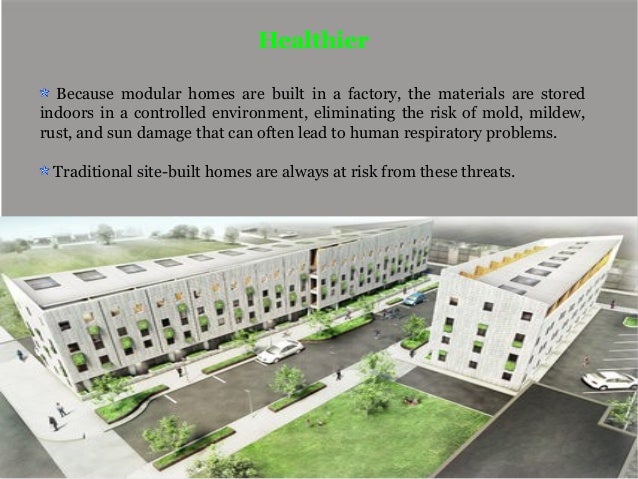 Healthier

Because modular homes are built in a factory, the materials are stored indoors in a controlled environment, eliminating the risk of mold, mildew, rust, and sun damage that can often lead to human respiratory problems.

Traditional site-built homes are always at risk from these threats.